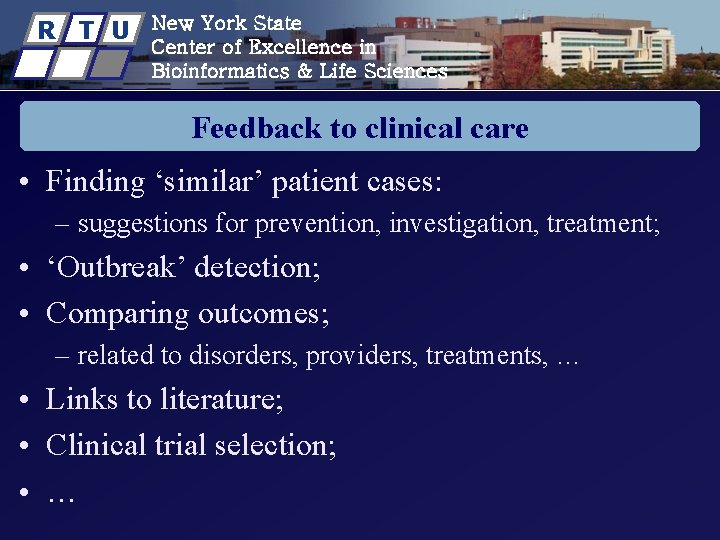 R T U

New York State
Center of Excellence in
Bioinformatics & Life Sciences

Feedback to clinical care

• Finding ‘similar’ patient cases:
– suggestions for prevention, investigation, treatment;
• ‘Outbreak’ detection;
• Comparing outcomes;
– related to disorders, providers, treatments, …
• Links to literature;
• Clinical trial selection;
• …